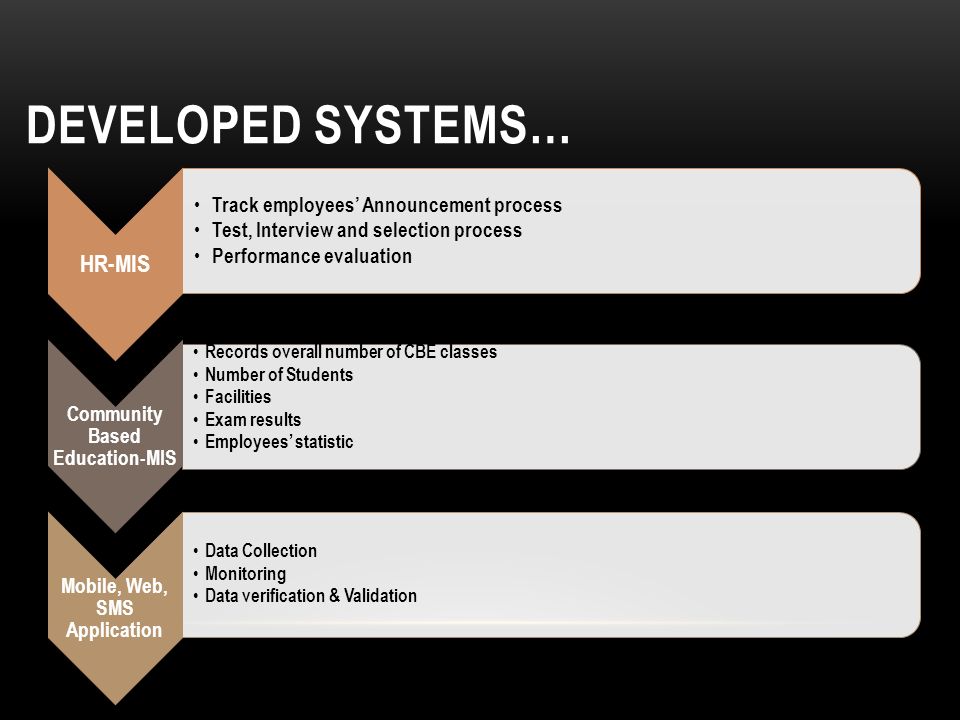 DEVELOPED SYSTEMS…

HR-MIS

• Track employees' Announcement process
• Test, Interview and selection process
• Performance evaluation

Community Based Education-MIS

• Records overall number of CBE classes
• Number of Students
• Facilities
• Exam results
• Employees' statistic

Mobile, Web, SMS Application

• Data Collection
• Monitoring
• Data verification & Validation